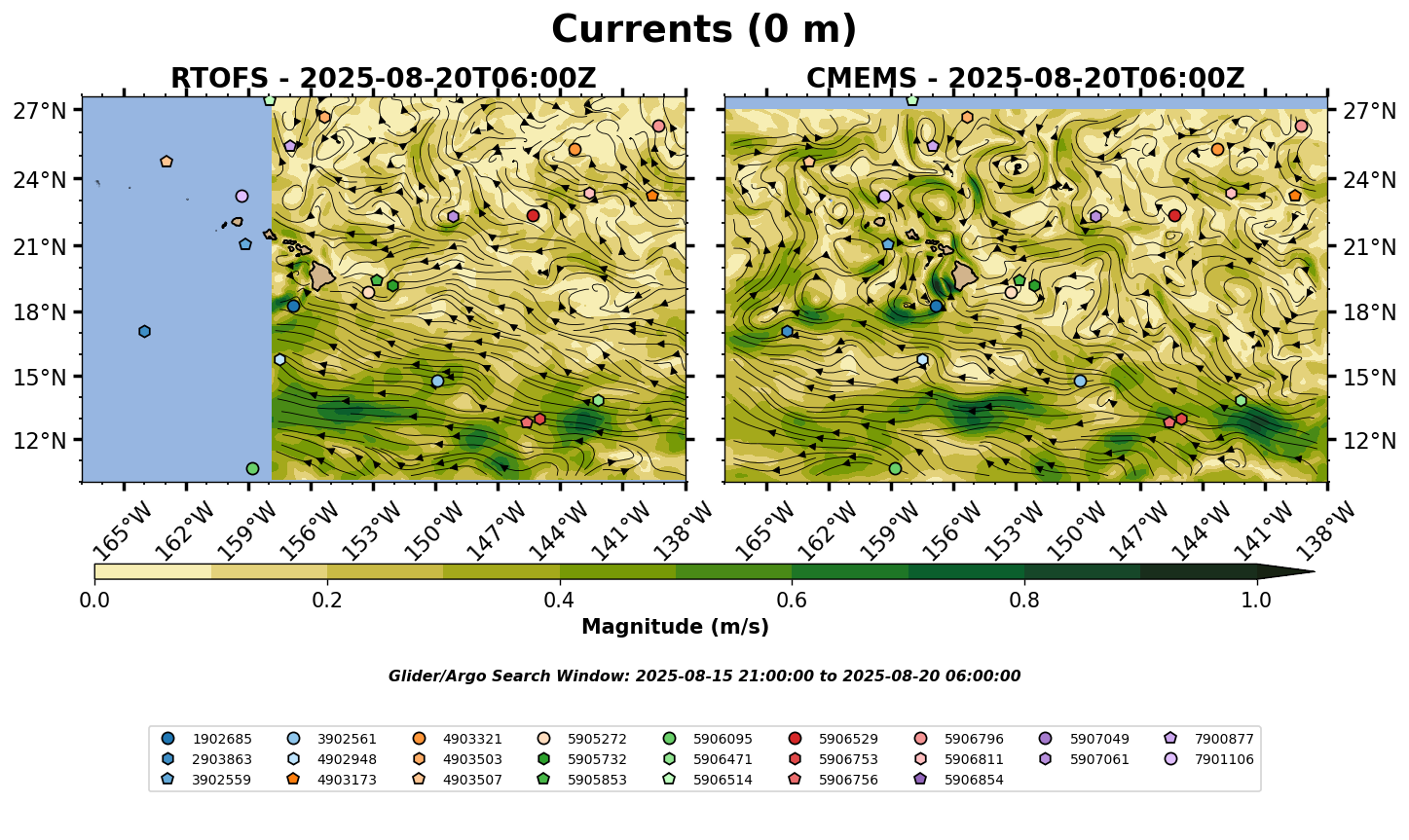 Currents (0 m)

RTOFS - 2025-08-20T06:00Z

27°N
24°N
21°N
18°N
15°N
12°N

165°W 162°W 159°W 156°W 153°W 150°W 147°W 144°W 141°W 138°W

CMEMS - 2025-08-20T06:00Z

27°N
24°N
21°N
18°N
15°N
12°N

165°W 162°W 159°W 156°W 153°W 150°W 147°W 144°W 141°W 138°W

0.0 0.2 0.4 0.6 0.8 1.0

Magnitude (m/s)

Glider/Argo Search Window: 2025-08-15 21:00:00 to 2025-08-20 06:00:00

1902685
2903863
3902559
3902561
4902948
4903173
4903321
4903503
4903507
5905272
5905732
5905853
5906095
5906471
5906514
5906529
5906753
5906756
5906796
5906811
5906854
5907049
5907061
7900877
7901106